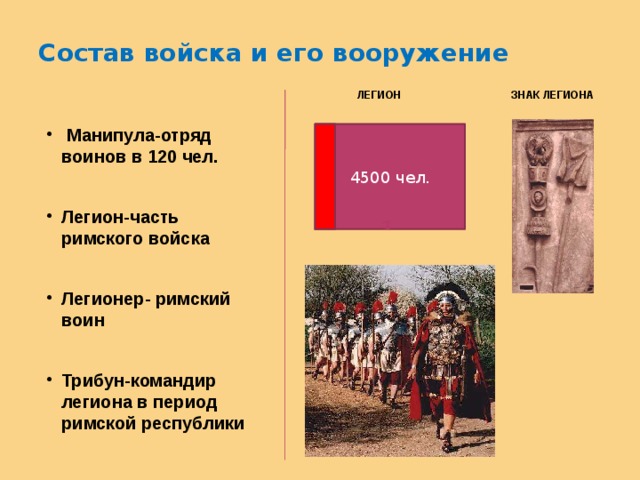 Состав войска и его вооружение

• Манипула-отряд воинов в 120 чел.

• Легион-часть римского войска

• Легионер- римский воин

• Трибун-командир легиона в период римской республики

ЛЕГИОН

4500 чел.

ЗНАК ЛЕГИОНА